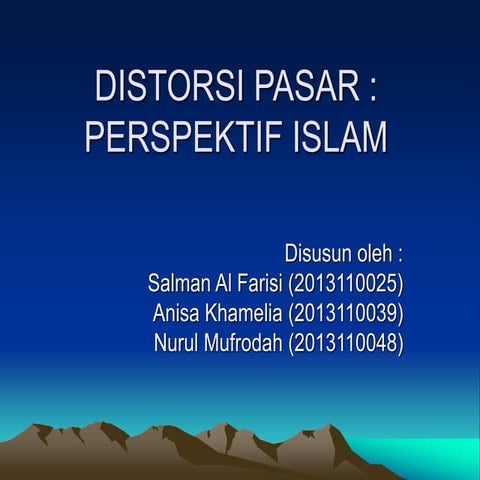 DISTORSI PASAR : PERSPEKTIF ISLAM

Disusun oleh :
Salman Al Farisi (2013110025)
Anisa Khamelia (2013110039)
Nurul Mufrodah (2013110048)